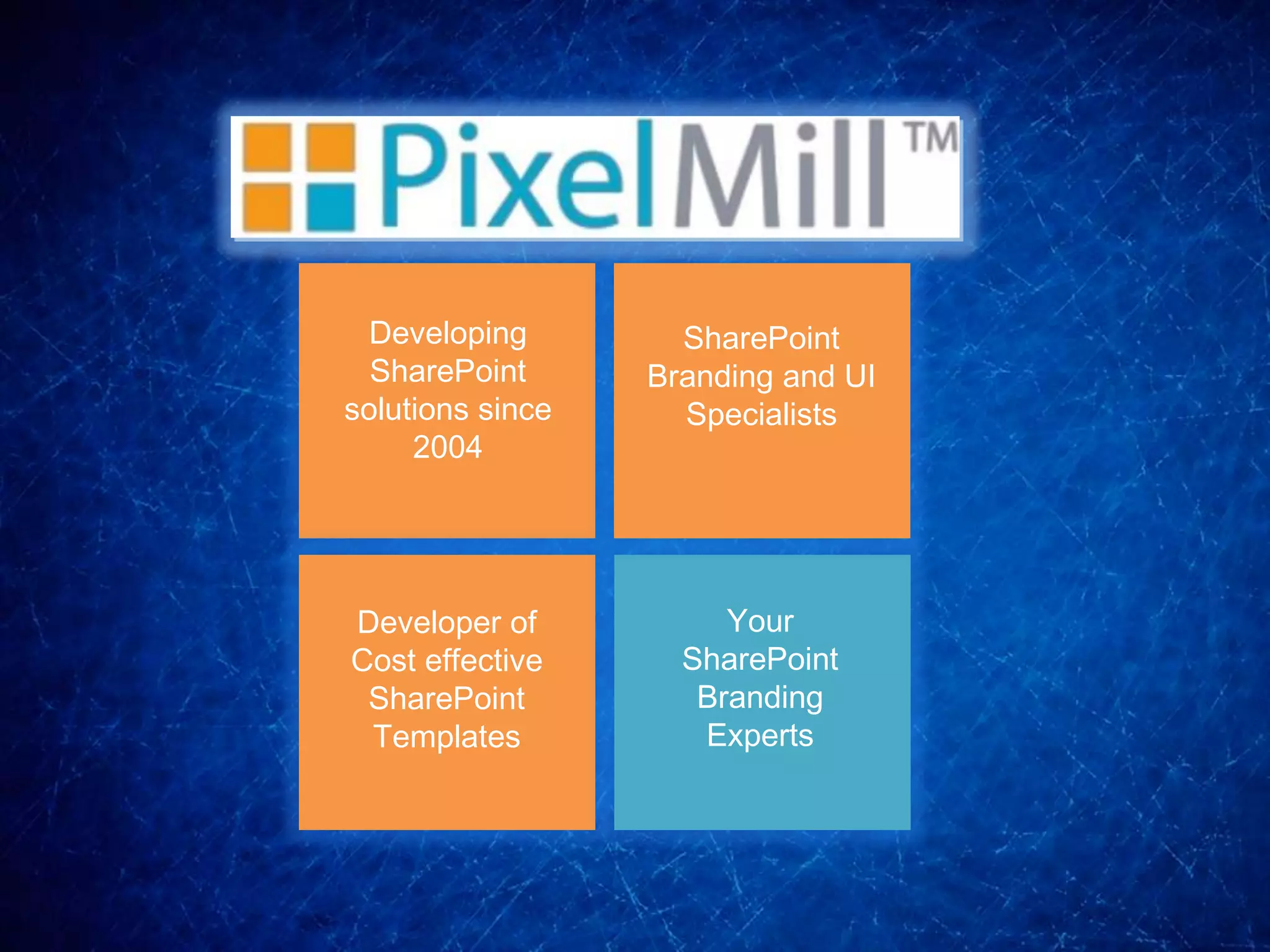 PixelMill™

Developing SharePoint solutions since 2004

SharePoint Branding and UI Specialists

Developer of Cost effective SharePoint Templates

Your SharePoint Branding Experts